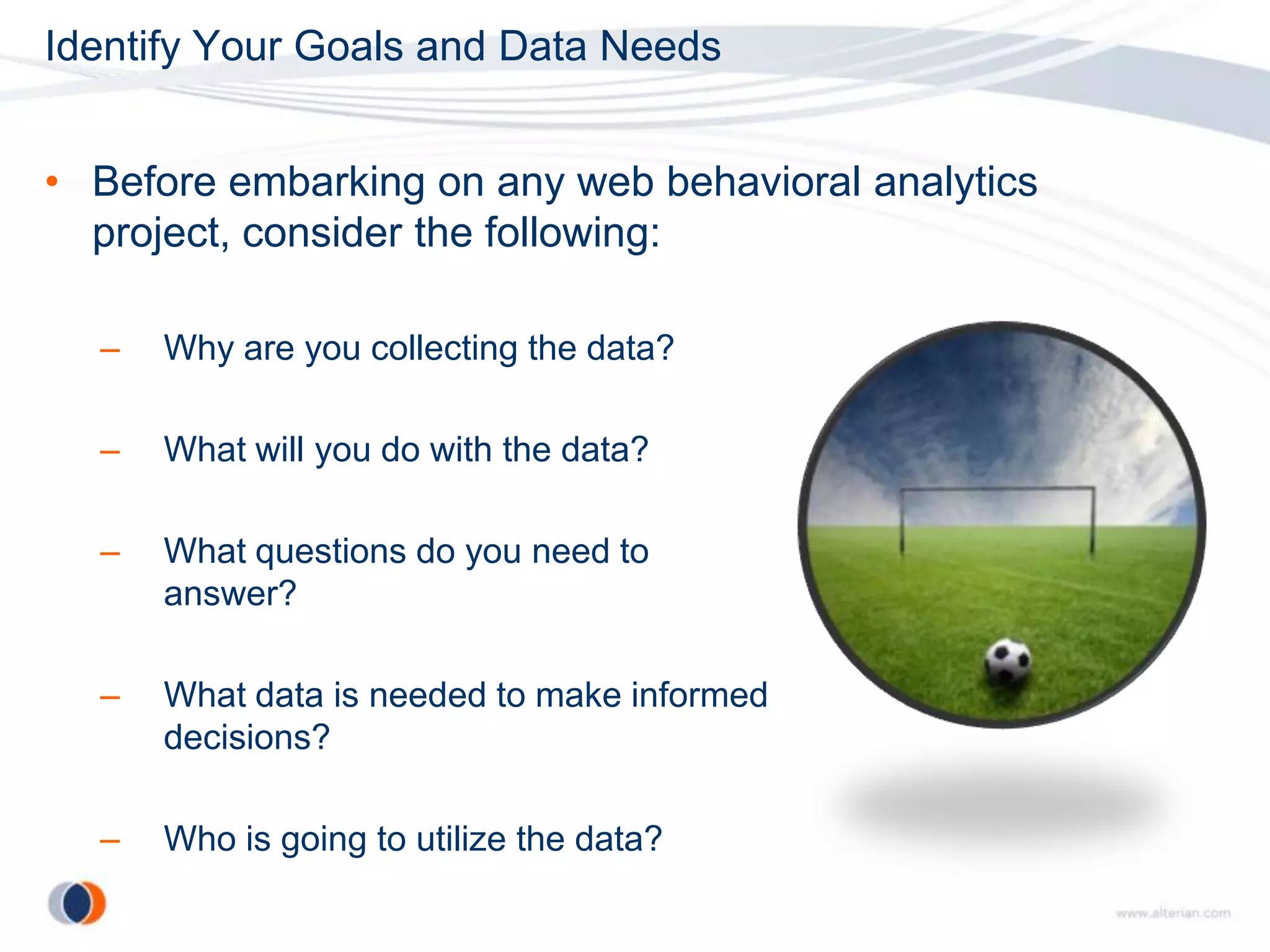 Identify Your Goals and Data Needs

• Before embarking on any web behavioral analytics project, consider the following:

– Why are you collecting the data?

– What will you do with the data?

– What questions do you need to answer?

– What data is needed to make informed decisions?

– Who is going to utilize the data?

www.alterian.com